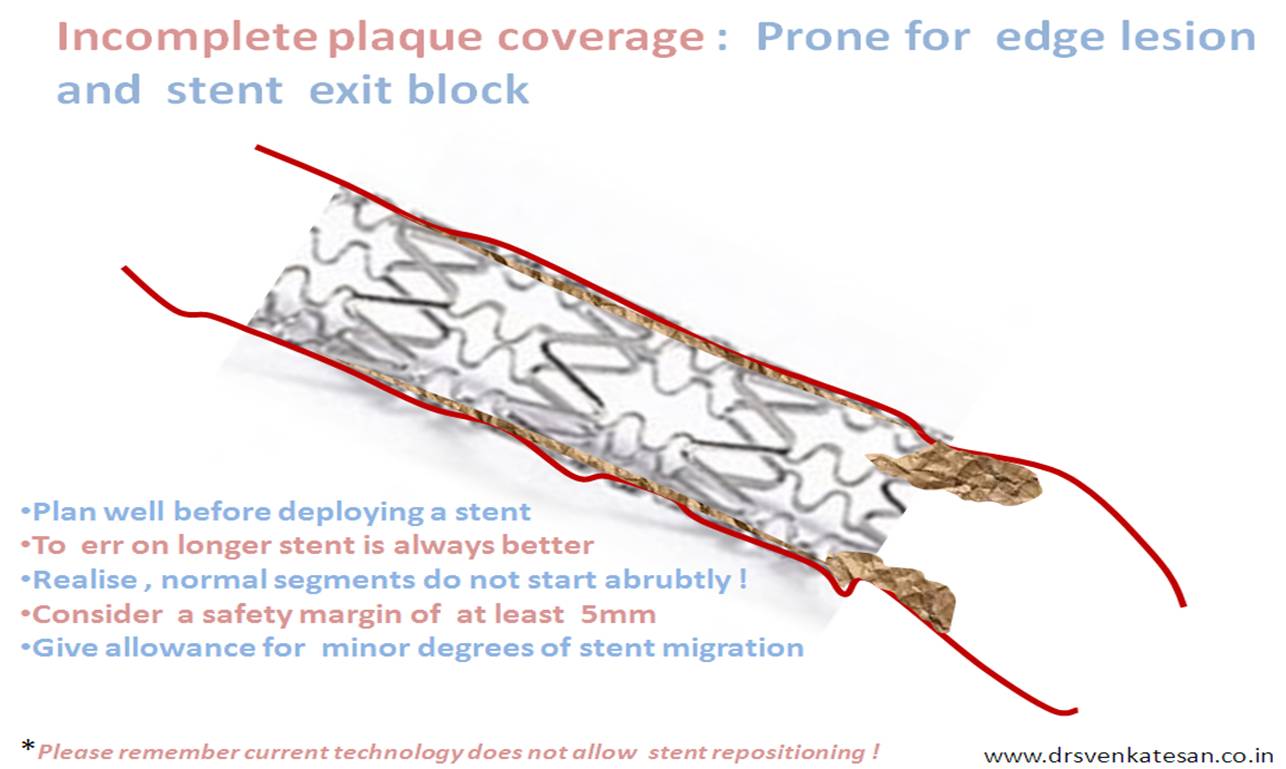 Incomplete plaque coverage : Prone for edge lesion and stent exit block

•Plan well before deploying a stent
•To err on longer stent is always better
•Realise , normal segments do not start abrubtly !
•Consider a safety margin of at least 5mm
•Give allowance for minor degrees of stent migration

*Please remember current technology does not allow stent repositioning !

www.drsvenkatesan.co.in